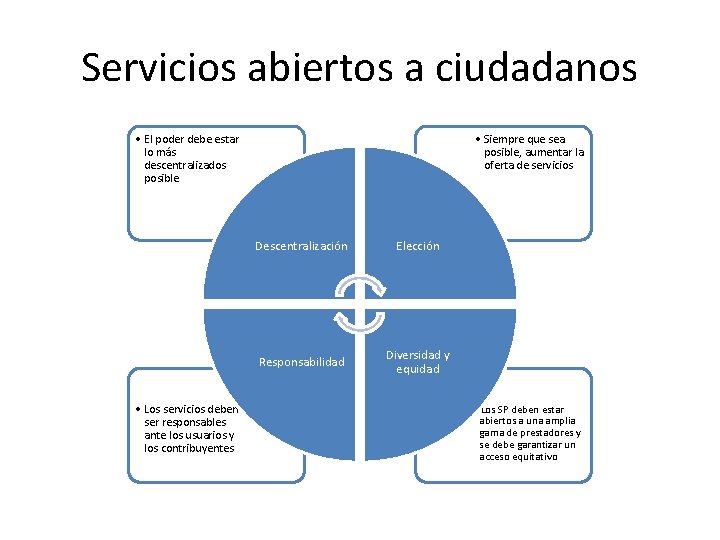 Servicios abiertos a ciudadanos

• El poder debe estar lo más descentralizados posible

• Siempre que sea posible, aumentar la oferta de servicios

Descentralización

Elección

Responsabilidad

Diversidad y equidad

• Los servicios deben ser responsables ante los usuarios y los contribuyentes

Los SP deben estar abiertos a una amplia gama de prestadores y se debe garantizar un acceso equitativo